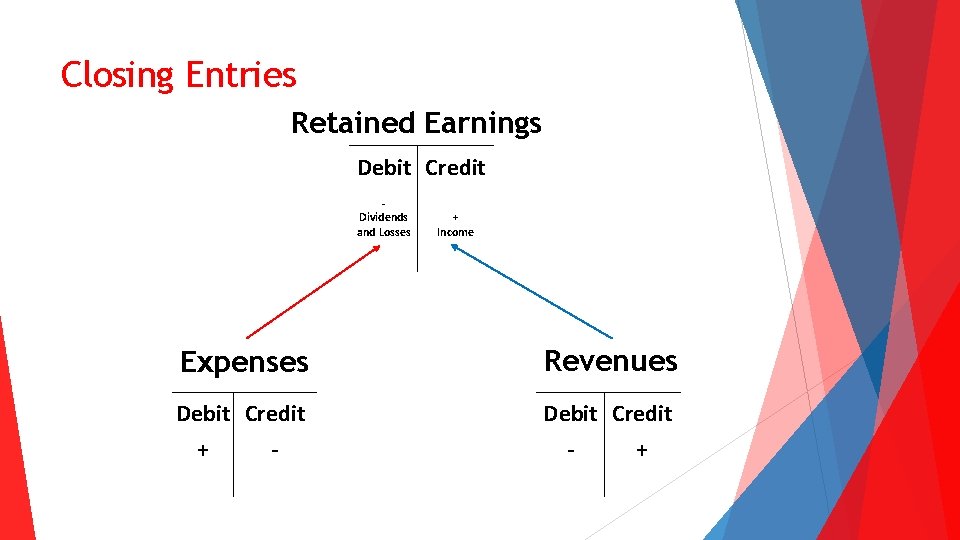 Closing Entries

Retained Earnings

| Debit | Credit |
|---|---|
| - Dividends and Losses | + Income |

Expenses

| Debit | Credit |
|---|---|
| + | - |

Revenues

| Debit | Credit |
|---|---|
| - | + |